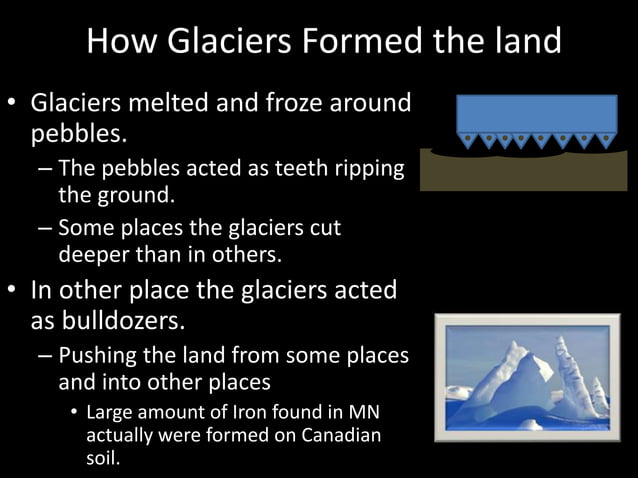 How Glaciers Formed the land

• Glaciers melted and froze around pebbles.
 – The pebbles acted as teeth ripping the ground.
 – Some places the glaciers cut deeper than in others.
• In other place the glaciers acted as bulldozers.
 – Pushing the land from some places and into other places
  • Large amount of Iron found in MN actually were formed on Canadian soil.